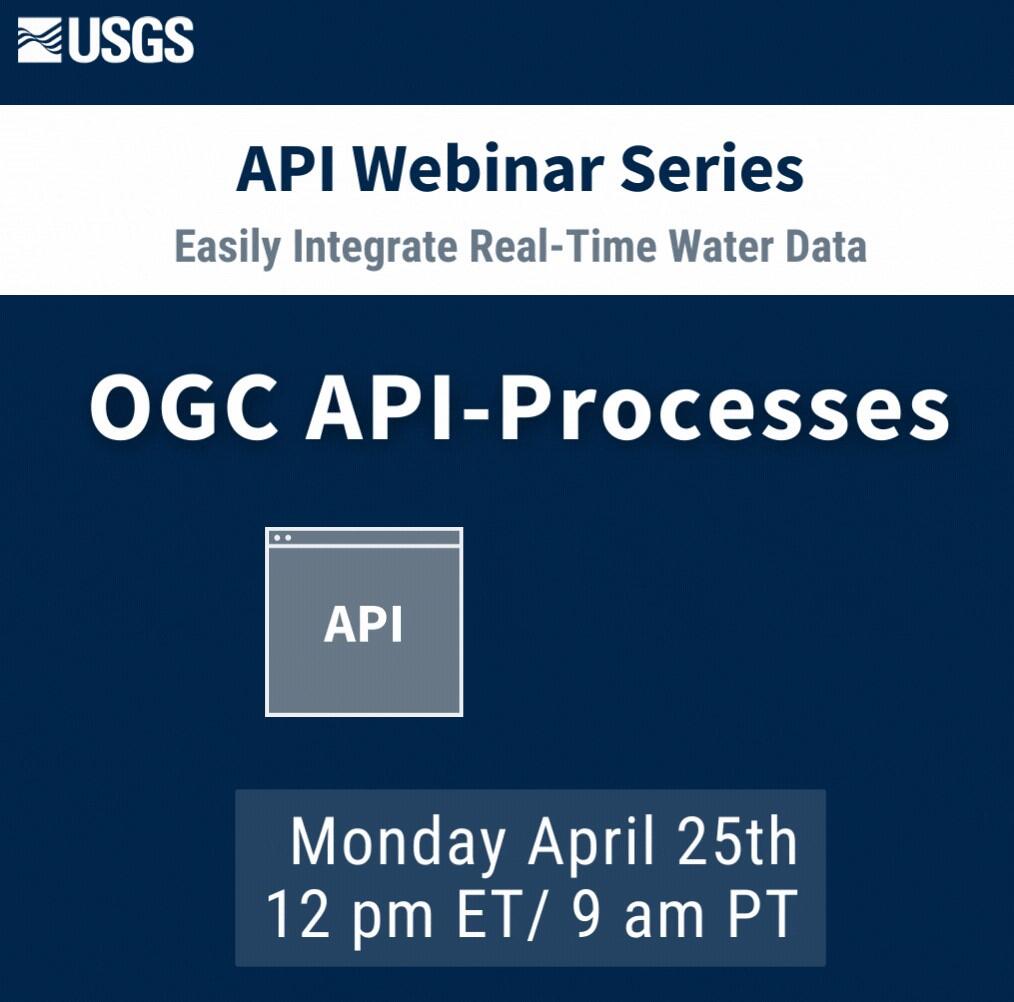 USGS

API Webinar Series

Easily Integrate Real-Time Water Data

OGC API-Processes

API

Monday April 25th
12 pm ET/ 9 am PT